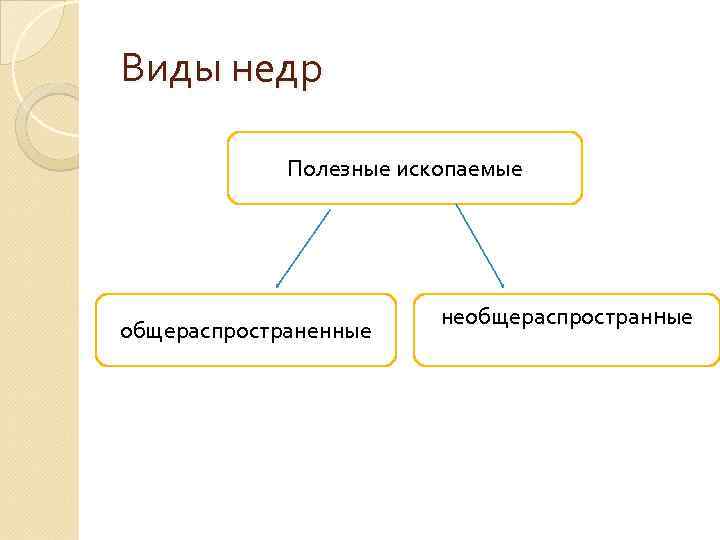 Виды недр

Полезные ископаемые

общераспространенные

необщераспространные